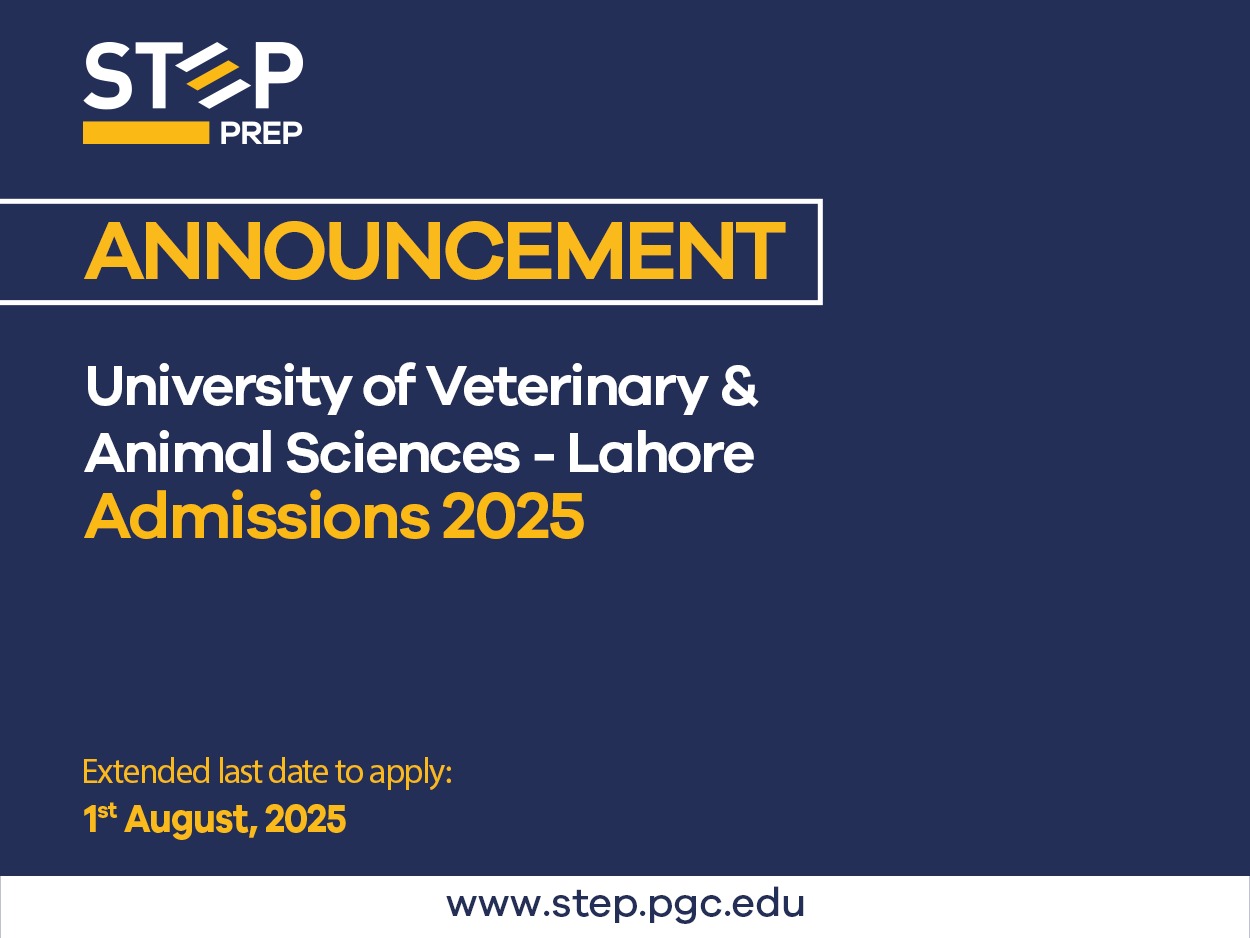 STEP
PREP

ANNOUNCEMENT

University of Veterinary & Animal Sciences - Lahore
Admissions 2025

Extended last date to apply:
1st August, 2025

www.step.pgc.edu